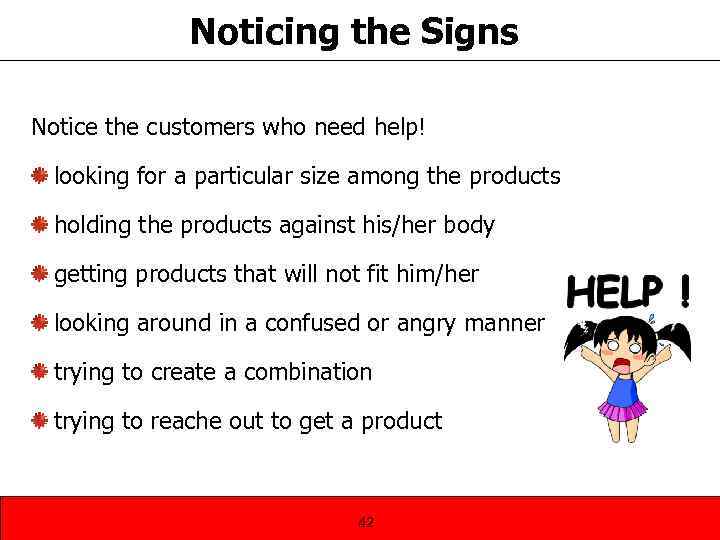 Noticing the Signs

Notice the customers who need help!

looking for a particular size among the products

holding the products against his/her body

getting products that will not fit him/her

looking around in a confused or angry manner

trying to create a combination

trying to reache out to get a product

HELP !

42